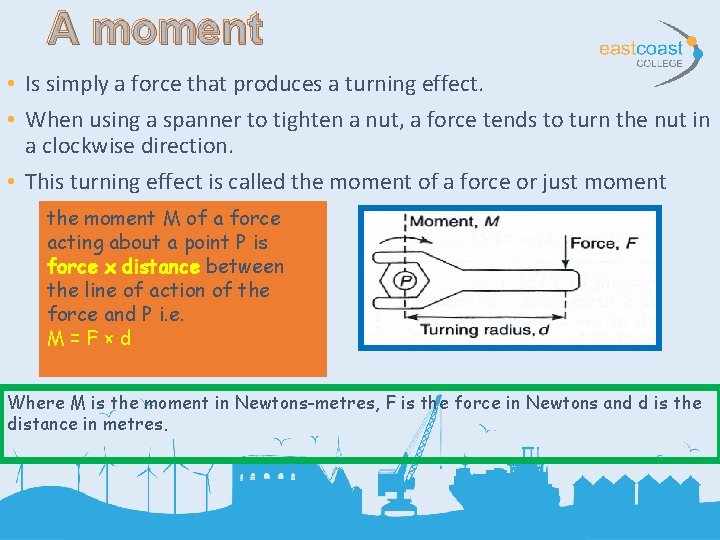 A moment

eastcoast COLLEGE

• Is simply a force that produces a turning effect.

• When using a spanner to tighten a nut, a force tends to turn the nut in a clockwise direction.

• This turning effect is called the moment of a force or just moment

the moment M of a force acting about a point P is force x distance between the line of action of the force and P i.e. M = F × d

Moment, M

Force, F

P

Turning radius, d

Where M is the moment in Newtons-metres, F is the force in Newtons and d is the distance in metres.